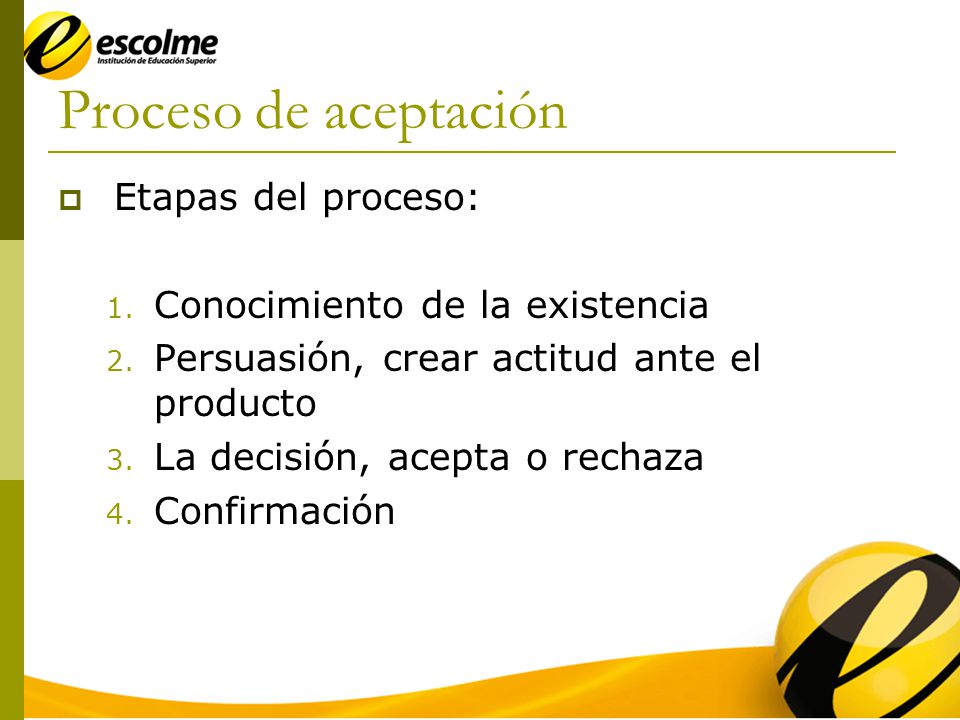 escolme
Institución de Educación Superior

Proceso de aceptación

Etapas del proceso:

1. Conocimiento de la existencia
2. Persuasión, crear actitud ante el producto
3. La decisión, acepta o rechaza
4. Confirmación